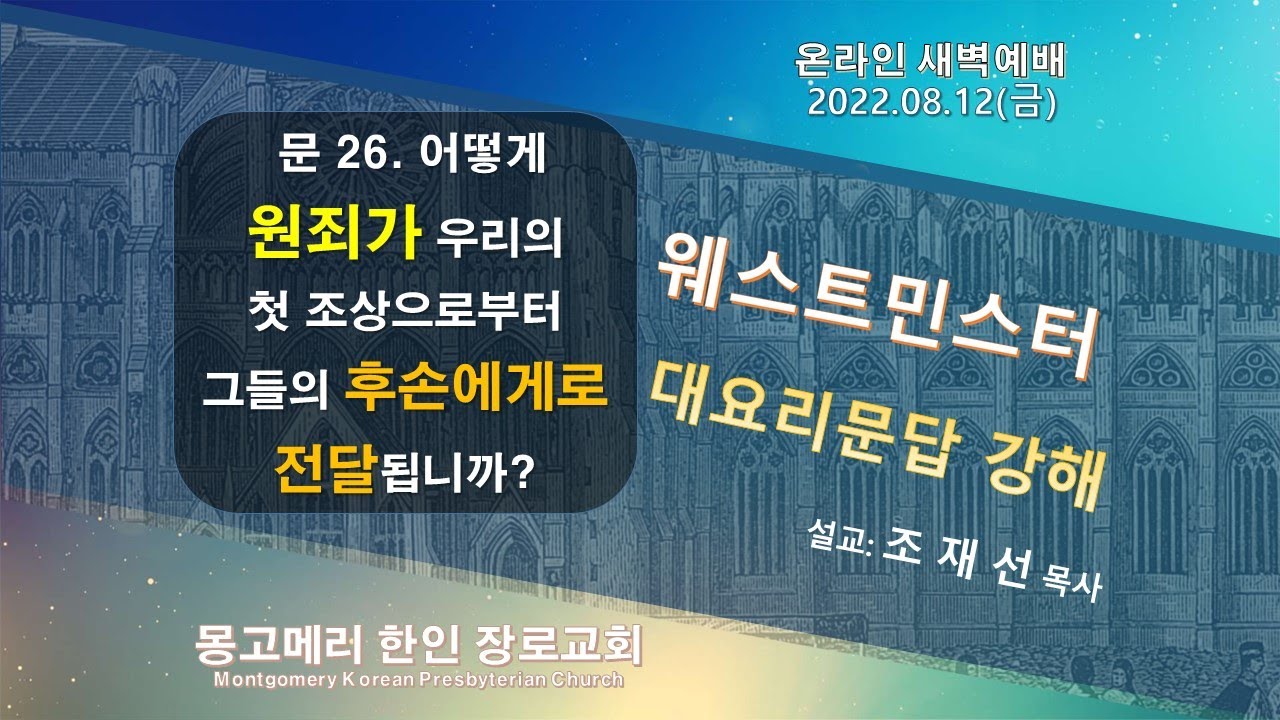 온라인 새벽예배
2022.08.12(금)

문 26. 어떻게 원죄가 우리의 첫 조상으로부터 그들의 후손에게로 전달됩니까?

웨스트민스터
대요리문답 강해

설교: 조 재 선 목사

몽고메리 한인 장로교회
Montgomery Korean Presbyterian Church